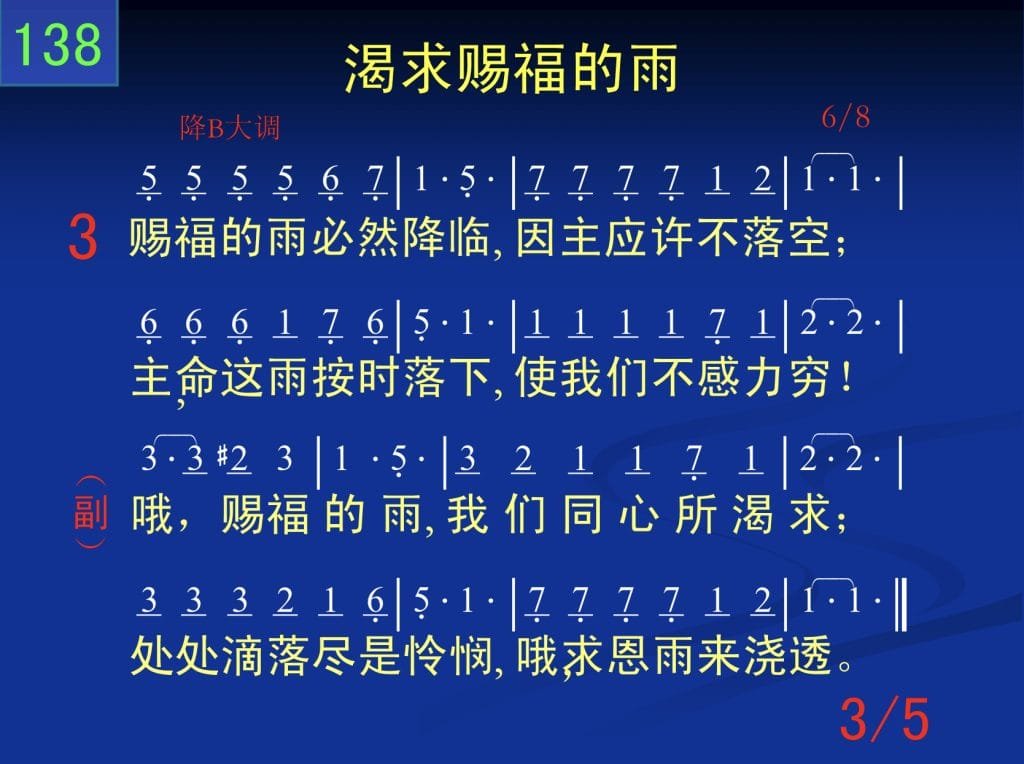 138

渴求赐福的雨

降B大调

6/8

5 5 5 5 6 7 | 1 · 5 · | 7 7 7 7 1 2 | 1 · 1 · |

3 赐福的雨必然降临, 因主应许不落空;

6 6 6 1 7 6 | 5 · 1 · | 1 1 1 1 7 1 | 2 · 2 · |

主命这雨按时落下, 使我们不感力穷!

3 · 3 #2 3 | 1 · 5 · | 3 2 1 1 7 1 | 2 · 2 · |

(副) 哦, 赐福 的 雨, 我 们 同 心 所 渴 求;

3 3 3 2 1 6 | 5 · 1 · | 7 7 7 7 1 2 | 1 · 1 · ‖

处处滴落尽是怜悯, 哦,求恩雨来浇透。

3/5